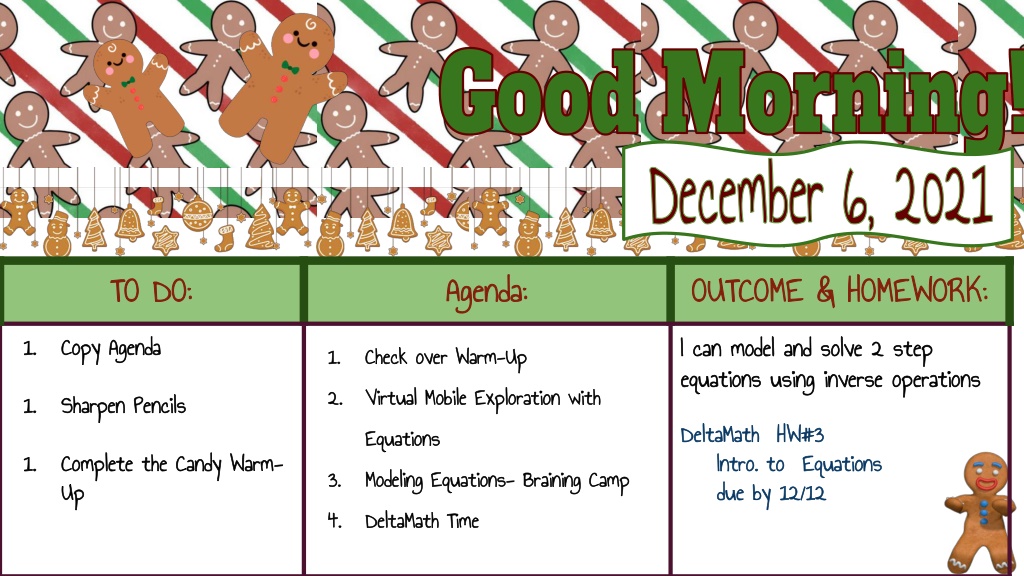 Good Morning!

December 6, 2021

TO DO:

1. Copy Agenda

1. Sharpen Pencils

1. Complete the Candy Warm-Up

Agenda:

1. Check over Warm-Up

2. Virtual Mobile Exploration with Equations

3. Modeling Equations- Braining Camp

4. DeltaMath Time

OUTCOME & HOMEWORK:

I can model and solve 2 step equations using inverse operations

DeltaMath HW#3
Intro. to Equations
due by 12/12